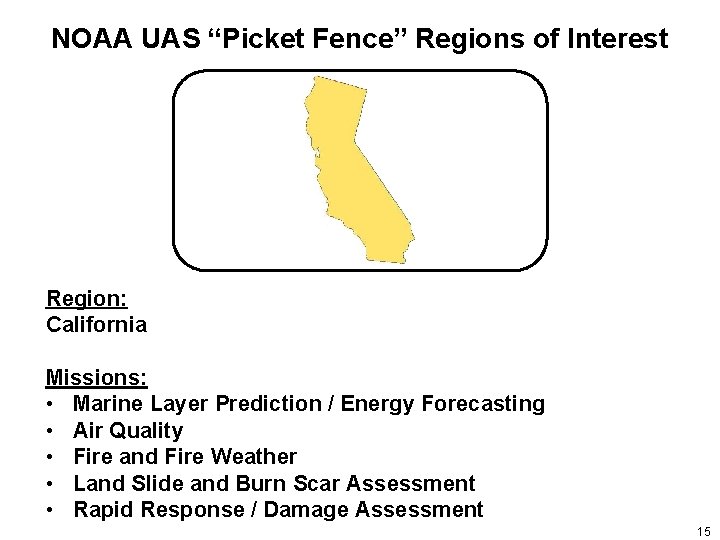 NOAA UAS “Picket Fence” Regions of Interest

Region:
California

Missions:
• Marine Layer Prediction / Energy Forecasting
• Air Quality
• Fire and Fire Weather
• Land Slide and Burn Scar Assessment
• Rapid Response / Damage Assessment

15